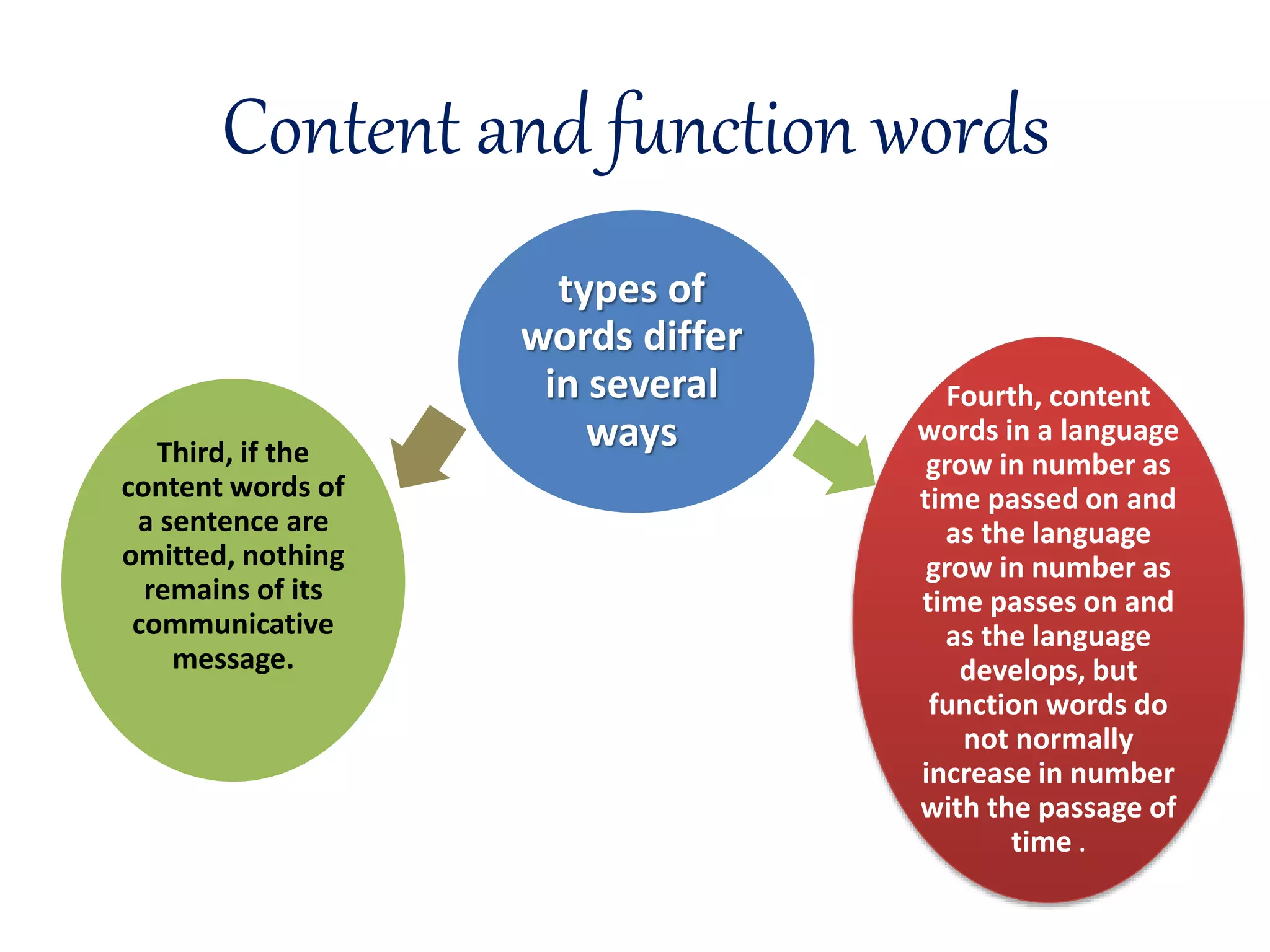 Content and function words

types of words differ in several ways

Third, if the content words of a sentence are omitted, nothing remains of its communicative message.

Fourth, content words in a language grow in number as time passed on and as the language grow in number as time passes on and as the language develops, but function words do not normally increase in number with the passage of time .